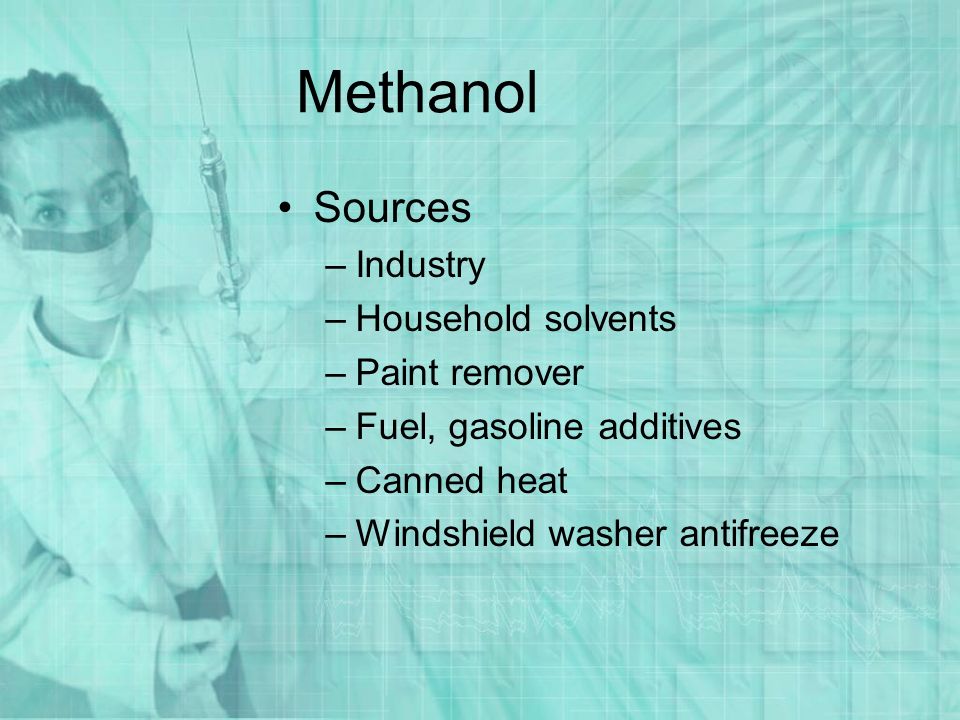 Methanol

• Sources
– Industry
– Household solvents
– Paint remover
– Fuel, gasoline additives
– Canned heat
– Windshield washer antifreeze